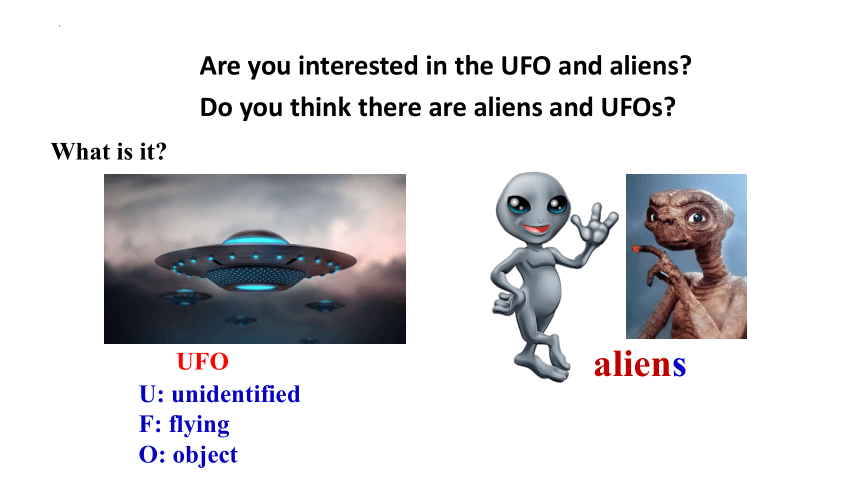 Are you interested in the UFO and aliens?
Do you think there are aliens and UFOs?

What is it?

UFO
U: unidentified
F: flying
O: object

aliens